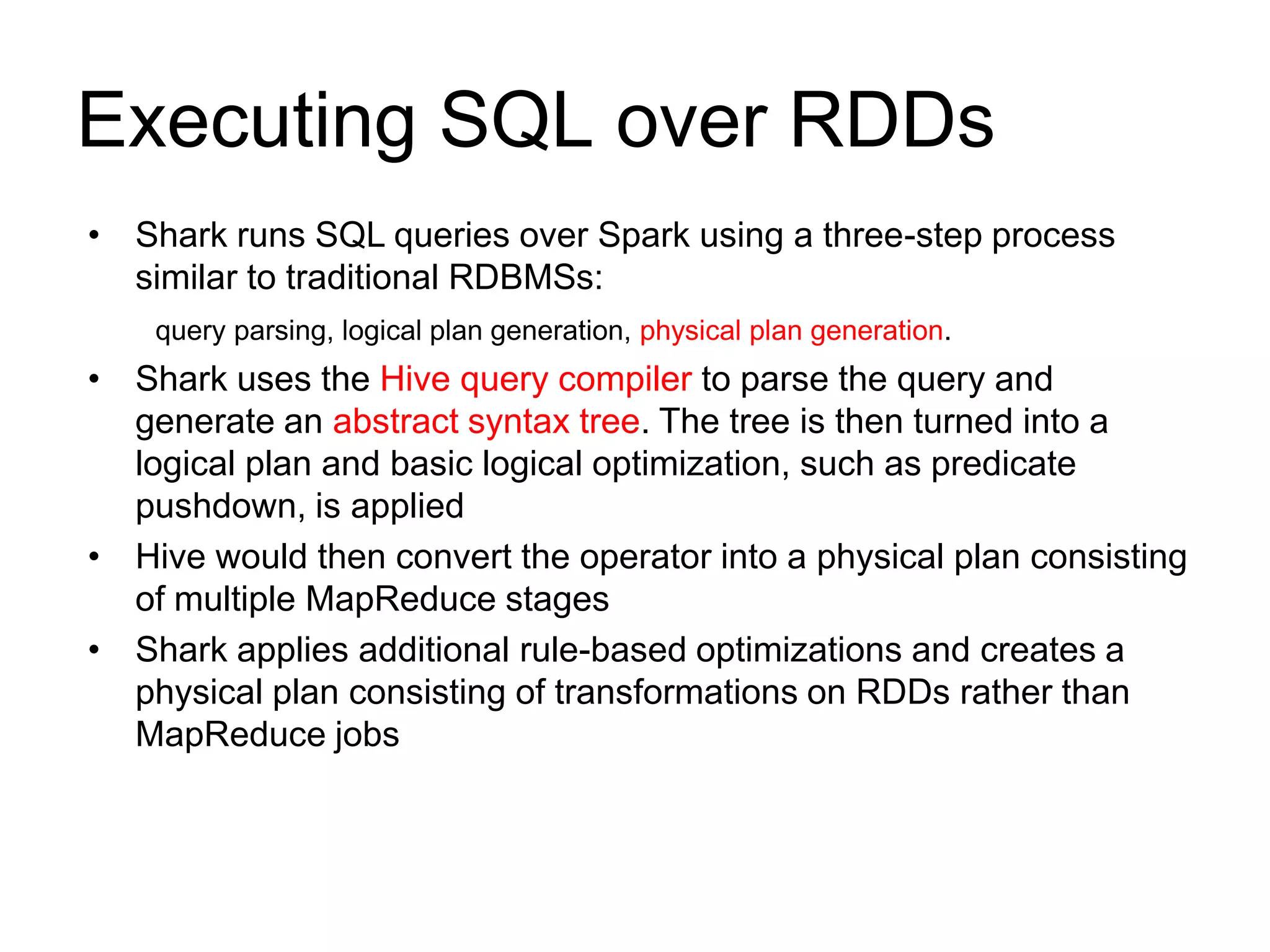 Executing SQL over RDDs

• Shark runs SQL queries over Spark using a three-step process similar to traditional RDBMSs:

query parsing, logical plan generation, physical plan generation.

• Shark uses the Hive query compiler to parse the query and generate an abstract syntax tree. The tree is then turned into a logical plan and basic logical optimization, such as predicate pushdown, is applied

• Hive would then convert the operator into a physical plan consisting of multiple MapReduce stages

• Shark applies additional rule-based optimizations and creates a physical plan consisting of transformations on RDDs rather than MapReduce jobs